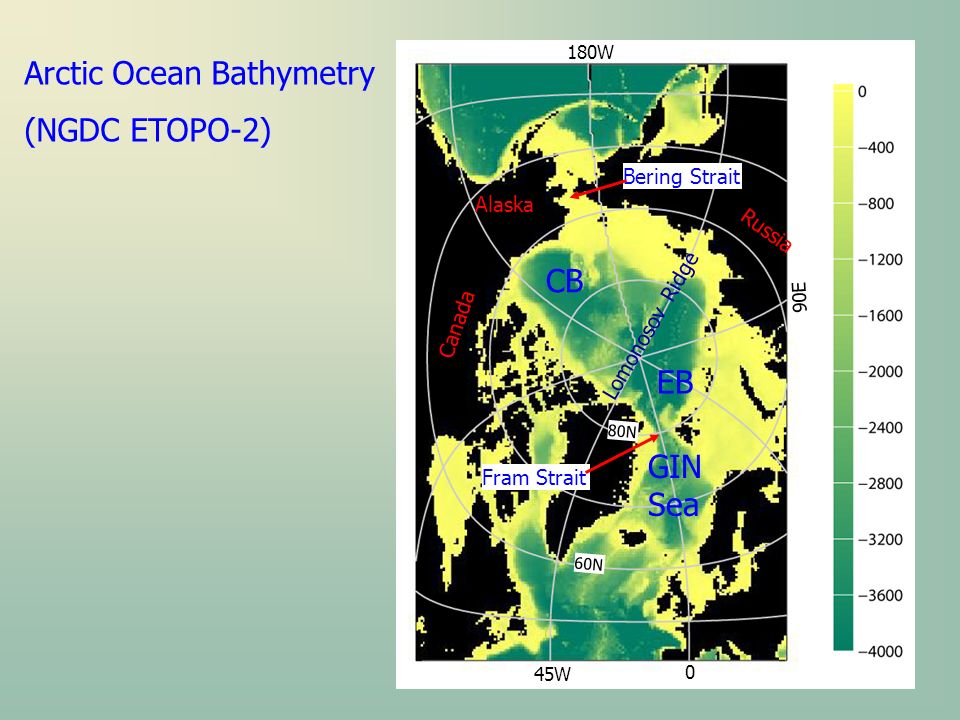 Arctic Ocean Bathymetry

(NGDC ETOPO-2)

180W

Bering Strait

Alaska

Russia

CB

Lomonosov Ridge

90E

Canada

EB

80N

Fram Strait

GIN Sea

60N

45W

0

0
−400
−800
−1200
−1600
−2000
−2400
−2800
−3200
−3600
−4000